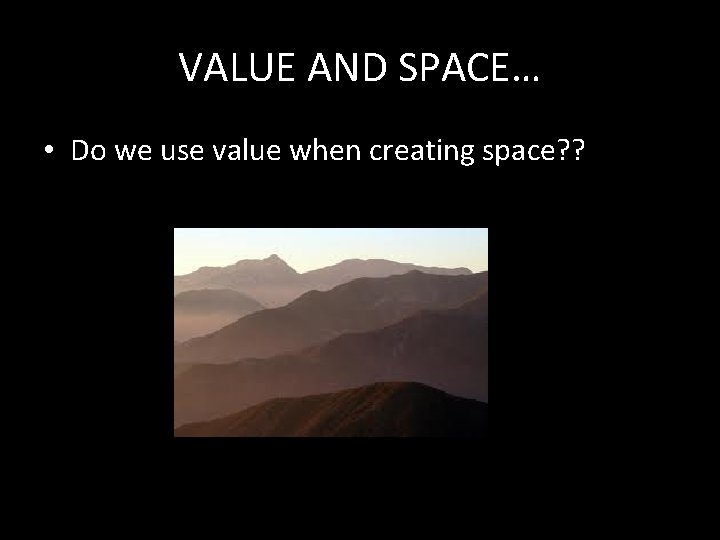 VALUE AND SPACE…

• Do we use value when creating space??